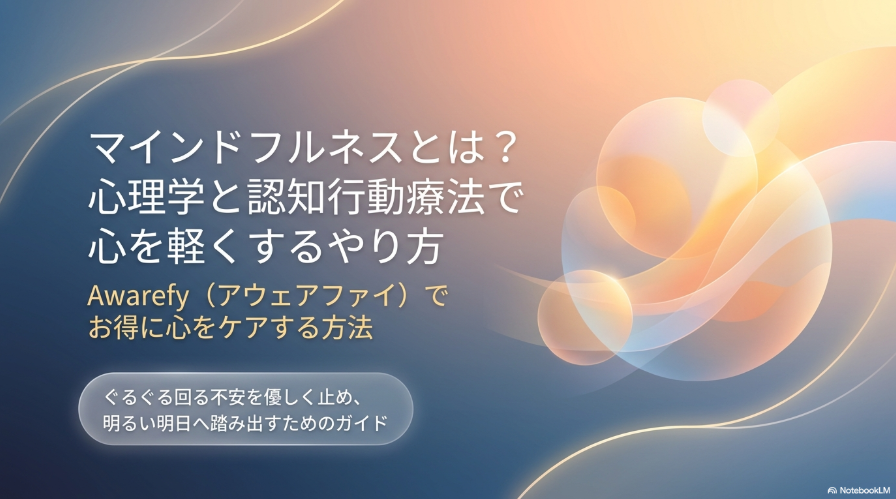 マインドフルネスとは？
心理学と認知行動療法で
心を軽くするやり方

Awarefy（アウェアファイ）で
お得に心をケアする方法

ぐるぐる回る不安を優しく止め、
明るい明日へ踏み出すためのガイド

NotebookLM